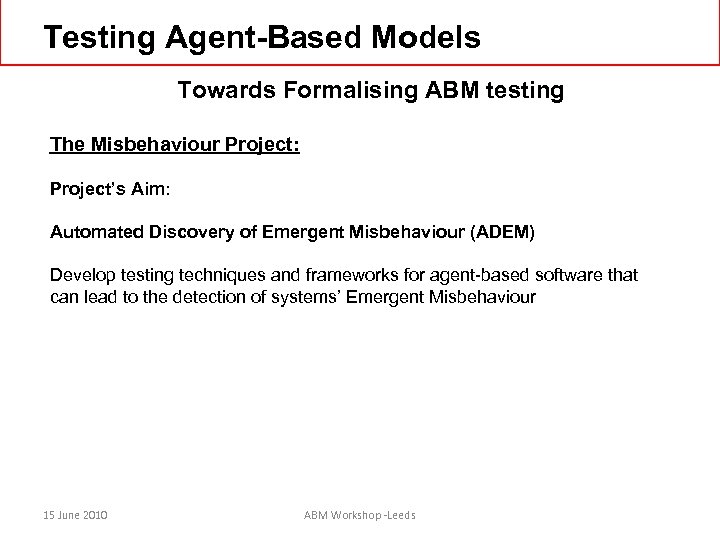 Testing Agent-Based Models

Towards Formalising ABM testing

The Misbehaviour Project:

Project's Aim:

Automated Discovery of Emergent Misbehaviour (ADEM)

Develop testing techniques and frameworks for agent-based software that can lead to the detection of systems' Emergent Misbehaviour

15 June 2010

ABM Workshop -Leeds